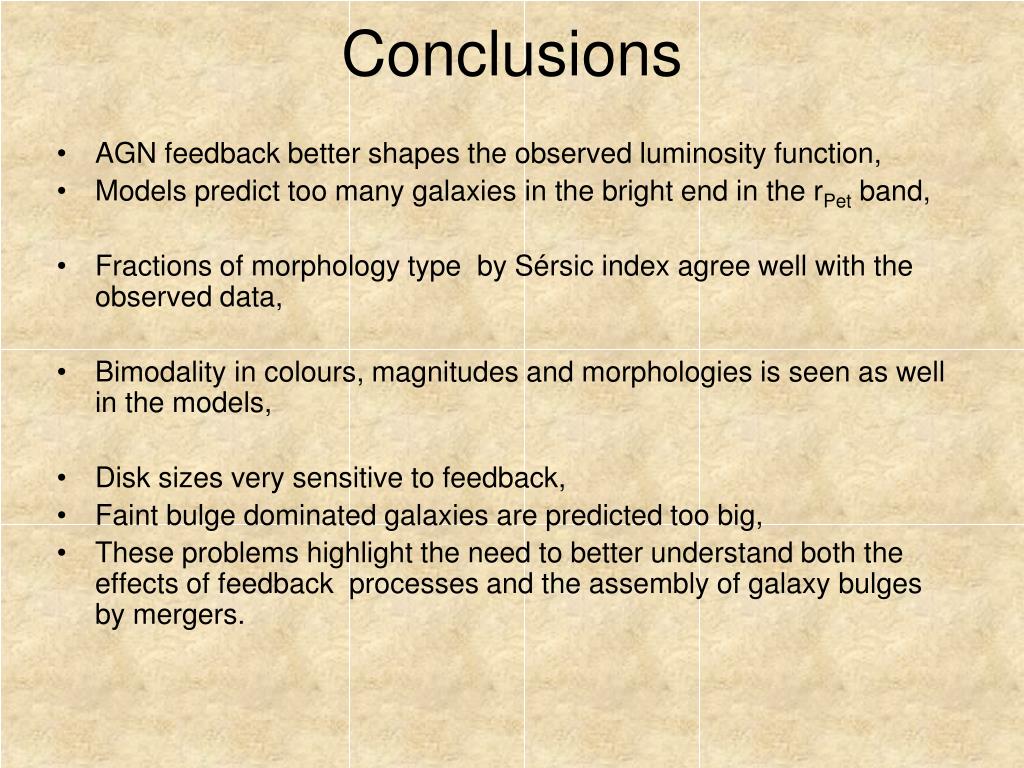 Conclusions

• AGN feedback better shapes the observed luminosity function,
• Models predict too many galaxies in the bright end in the $r_{Pet}$ band,

• Fractions of morphology type by Sérsic index agree well with the observed data,

• Bimodality in colours, magnitudes and morphologies is seen as well in the models,

• Disk sizes very sensitive to feedback,
• Faint bulge dominated galaxies are predicted too big,
• These problems highlight the need to better understand both the effects of feedback processes and the assembly of galaxy bulges by mergers.